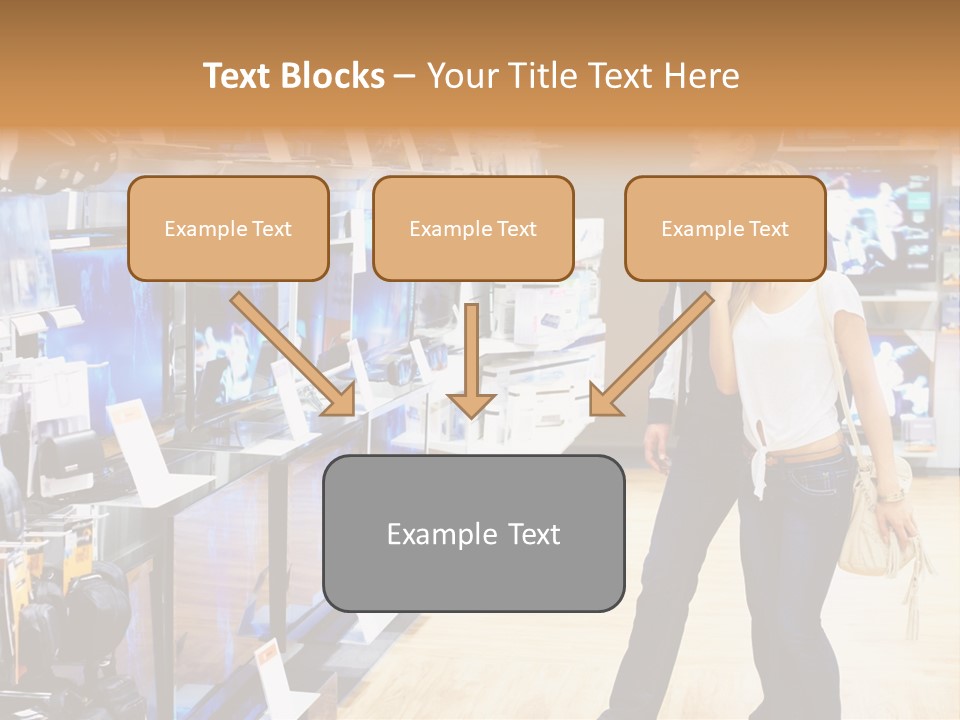 Text Blocks – Your Title Text Here

Example Text

Example Text

Example Text

Example Text